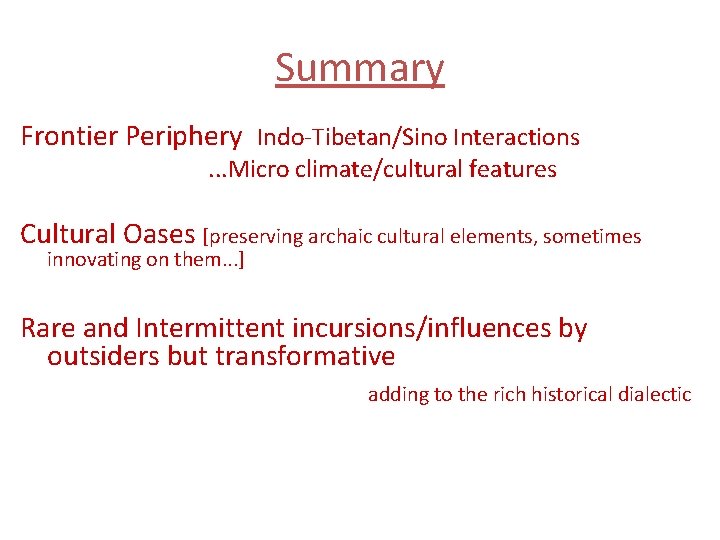 Summary

Frontier Periphery Indo-Tibetan/Sino Interactions
...Micro climate/cultural features

Cultural Oases [preserving archaic cultural elements, sometimes innovating on them...]

Rare and Intermittent incursions/influences by outsiders but transformative

adding to the rich historical dialectic